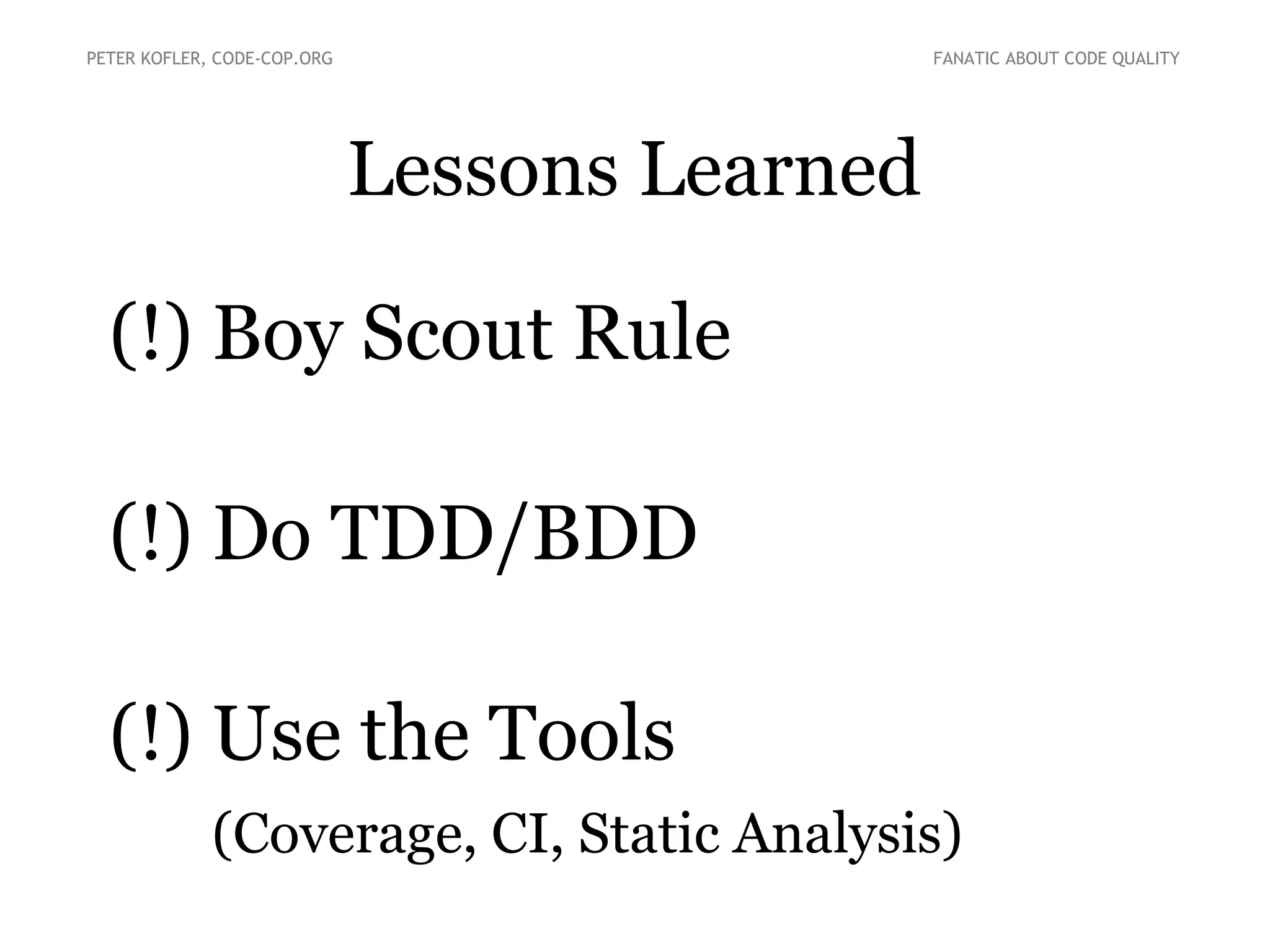 PETER KOFLER, CODE-COP.ORG

FANATIC ABOUT CODE QUALITY

Lessons Learned

(!) Boy Scout Rule

(!) Do TDD/BDD

(!) Use the Tools
(Coverage, CI, Static Analysis)